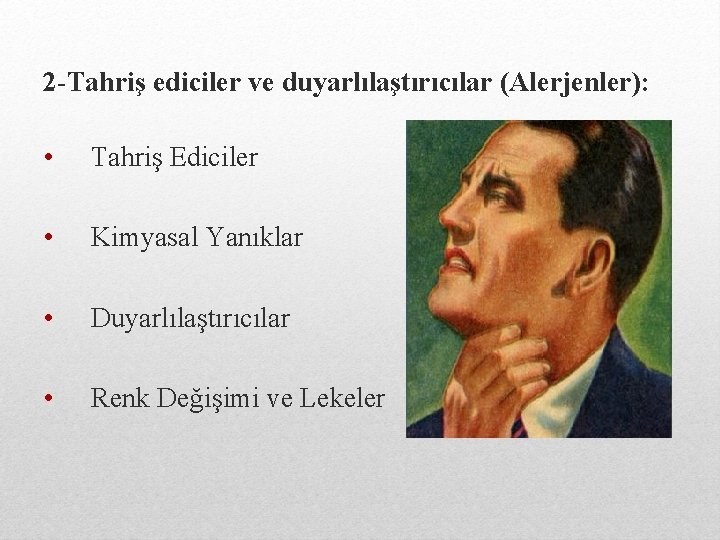 2-Tahriş ediciler ve duyarlılaştırıcılar (Alerjenler):

• Tahriş Ediciler

• Kimyasal Yanıklar

• Duyarlılaştırıcılar

• Renk Değişimi ve Lekeler